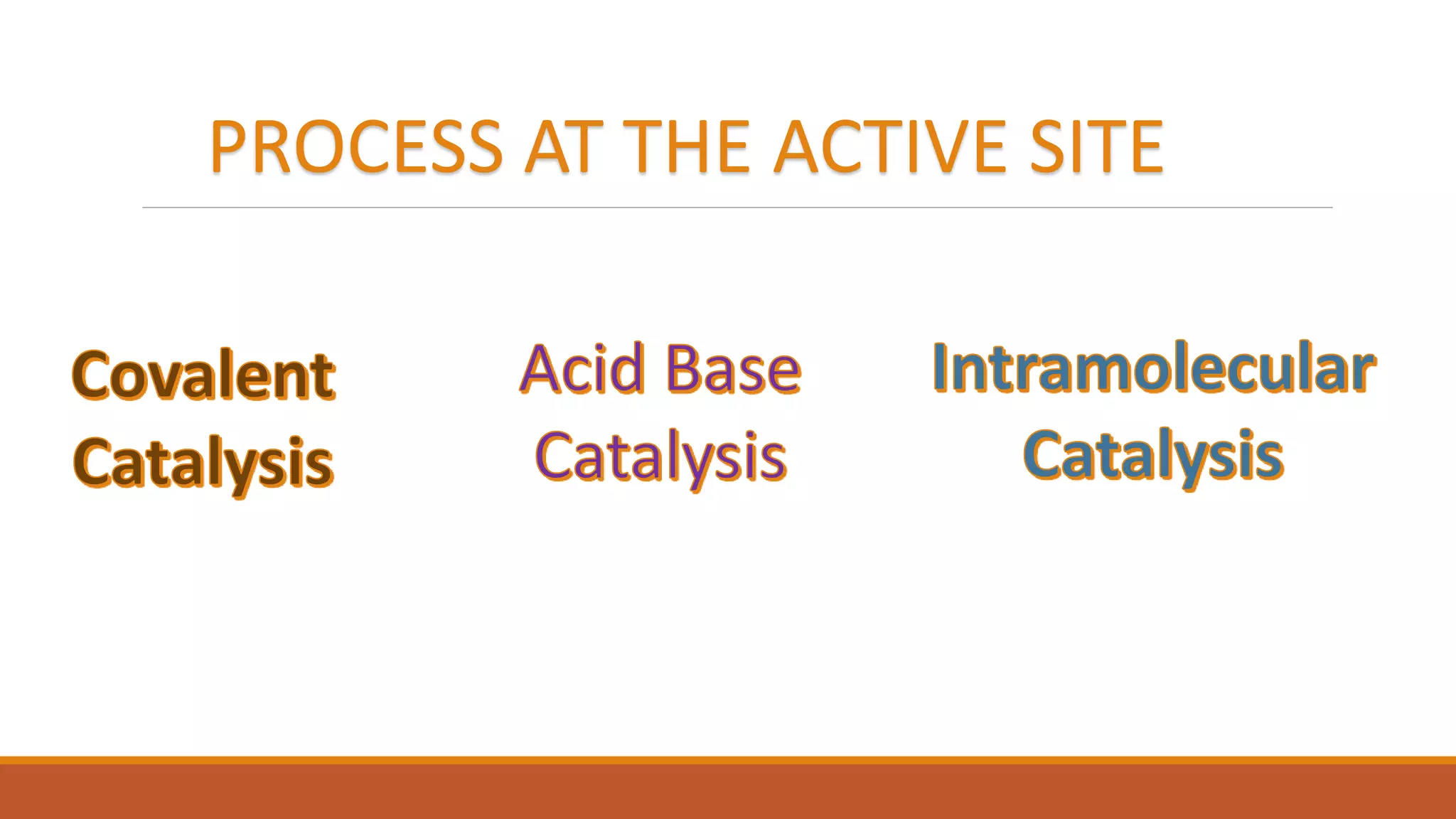 PROCESS AT THE ACTIVE SITE

Covalent Catalysis

Acid Base Catalysis

Intramolecular Catalysis